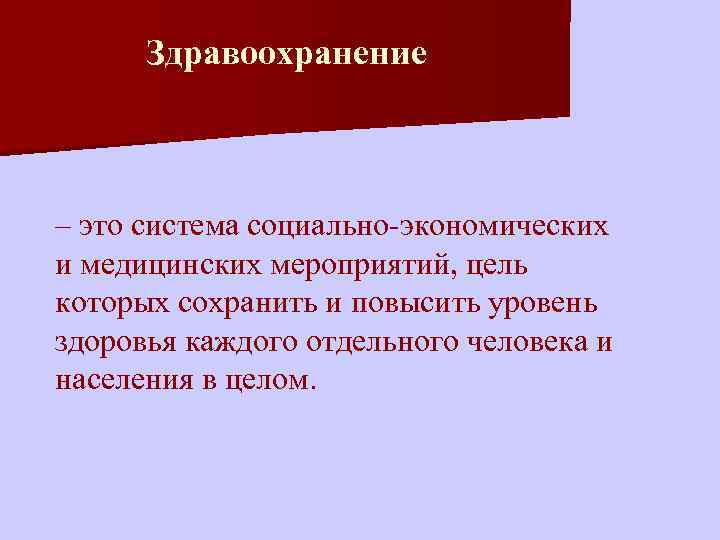 Здравоохранение

– это система социально-экономических и медицинских мероприятий, цель которых сохранить и повысить уровень здоровья каждого отдельного человека и населения в целом.